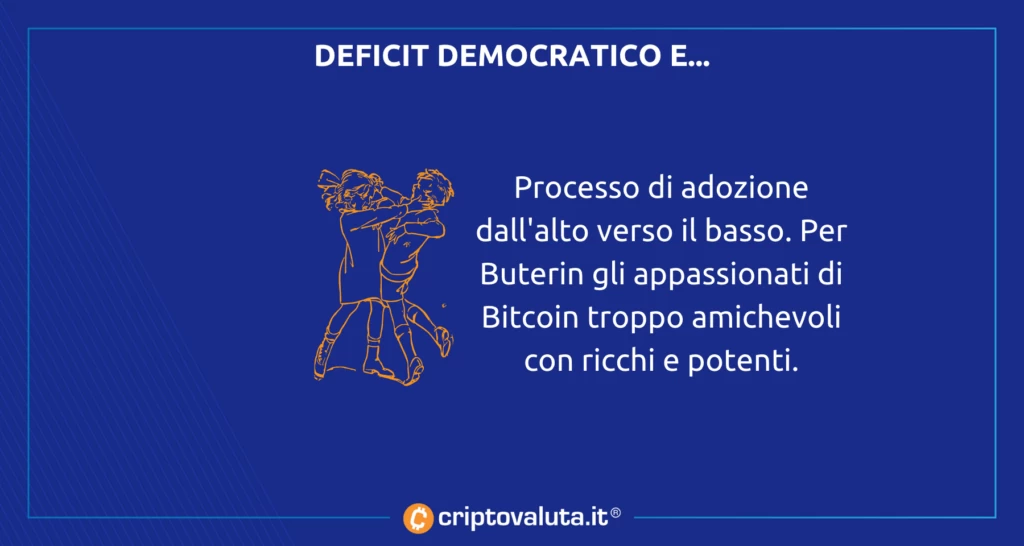 DEFICIT DEMOCRATICO E...

Processo di adozione dall'alto verso il basso. Per Buterin gli appassionati di Bitcoin troppo amichevoli con ricchi e potenti.

criptovaluta.it®